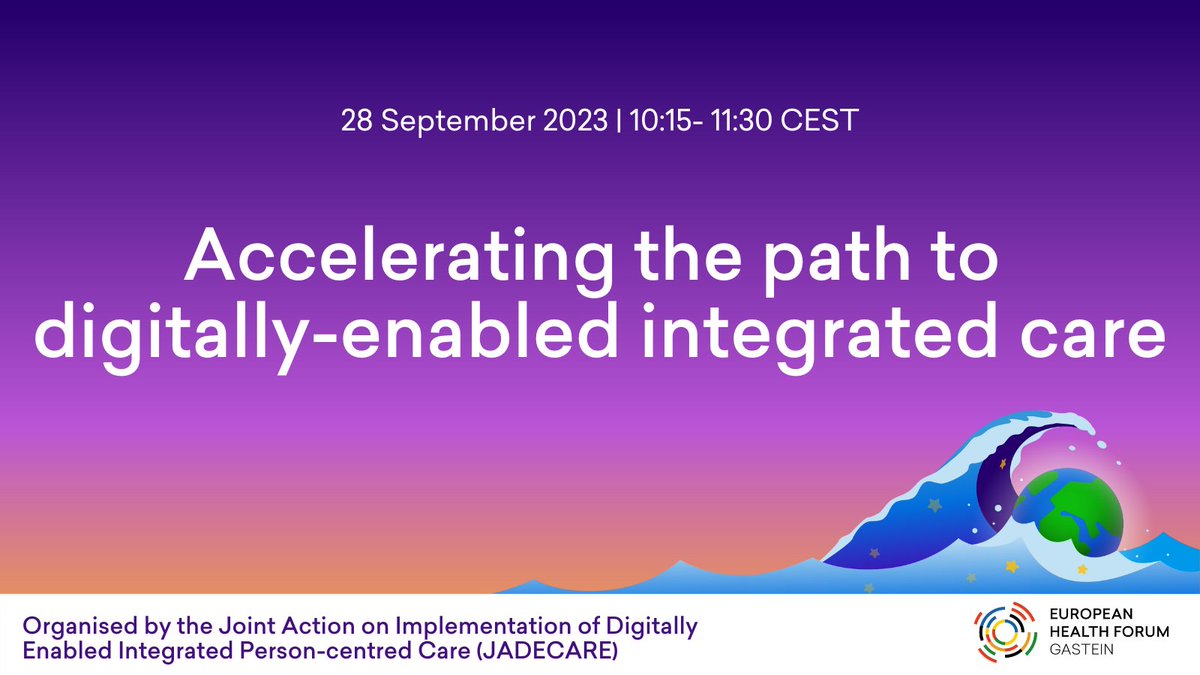 28 September 2023 | 10:15- 11:30 CEST

Accelerating the path to digitally-enabled integrated care

Organised by the Joint Action on Implementation of Digitally Enabled Integrated Person-centred Care (JADECARE)

EUROPEAN HEALTH FORUM GASTEIN